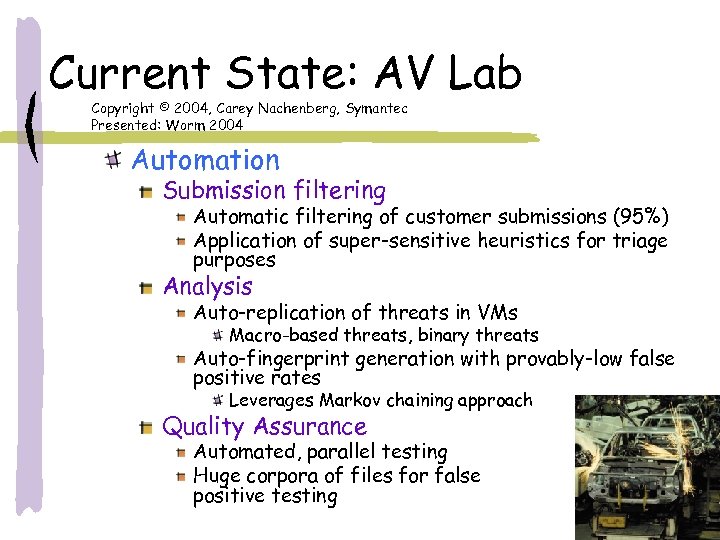 Current State: AV Lab

Copyright © 2004, Carey Nachenberg, Symantec
Presented: Worm 2004

Automation

Submission filtering

Automatic filtering of customer submissions (95%)

Application of super-sensitive heuristics for triage purposes

Analysis

Auto-replication of threats in VMs

Macro-based threats, binary threats

Auto-fingerprint generation with provably-low false positive rates

Leverages Markov chaining approach

Quality Assurance

Automated, parallel testing

Huge corpora of files for false positive testing